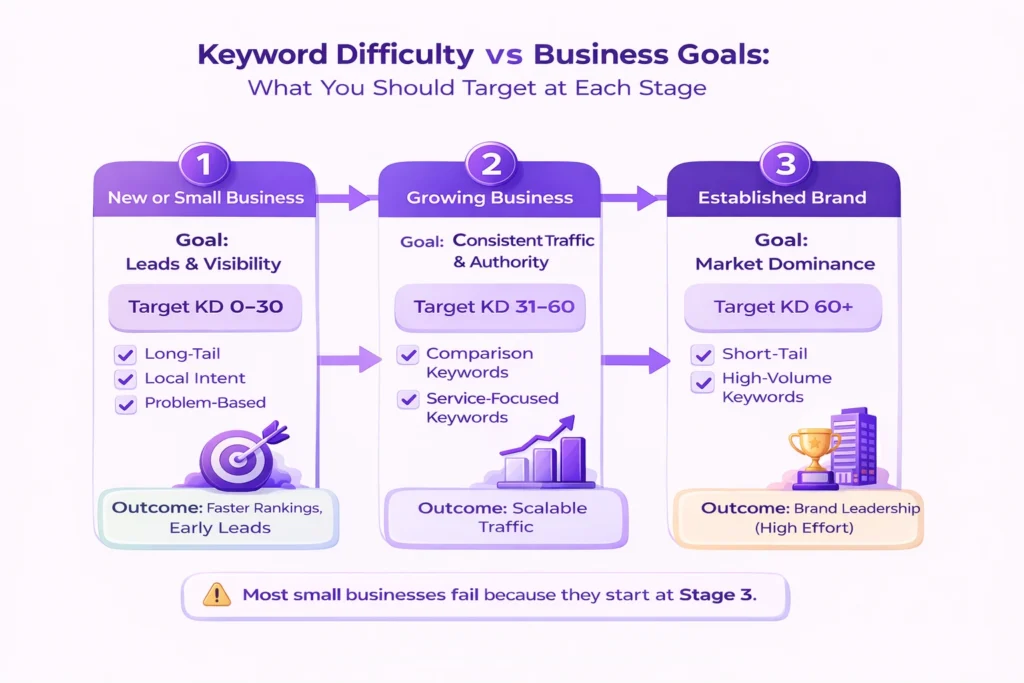 Keyword Difficulty vs Business Goals:
What You Should Target at Each Stage

1
New or Small Business
Goal:
Leads & Visibility
Target KD 0–30
Long-Tail
Local Intent
Problem-Based
Outcome: Faster Rankings, Early Leads

2
Growing Business
Goal: Consistent Traffic & Authority
Target KD 31–60
Comparison Keywords
Service-Focused Keywords
Outcome: Scalable Traffic

3
Established Brand
Goal:
Market Dominance
Target KD 60+
Short-Tail
High-Volume Keywords
Outcome: Brand Leadership (High Effort)

Most small businesses fail because they start at Stage 3.